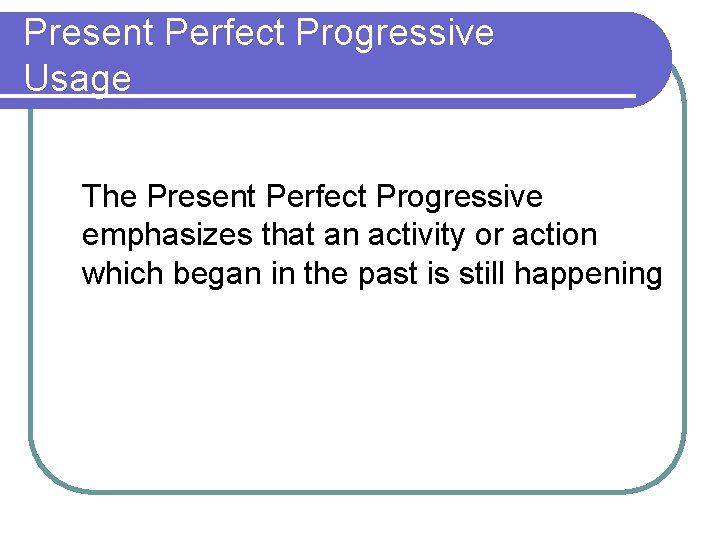 Present Perfect Progressive Usage

The Present Perfect Progressive emphasizes that an activity or action which began in the past is still happening